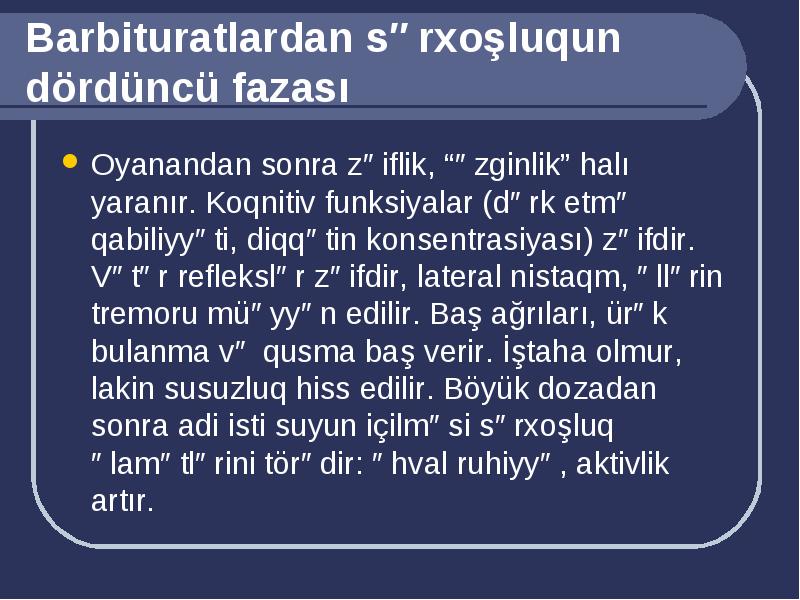 Barbituratlardan s″ rxoşluqun dördüncü fazası

Oyanandan sonra z″ iflik, “″ zginlik” halı yaranır. Koqnitiv funksiyalar (d″ rk etm″ qabiliyy″ ti, diqq″ tin konsentrasiyası) z″ ifdir. V″ t″ r refleksl″ r z″ ifdir, lateral nistaqm, ″ ll″ rin tremoru mü″ yy″ n edilir. Baş ağrıları, ür″ k bulanma v″ qusma baş verir. İştaha olmur, lakin susuzluq hiss edilir. Böyük dozadan sonra adi isti suyun içilm″ si s″ rxoşluq ″ lam″ tl″ rini tör″ dir: ″ hval ruhiyy″ , aktivlik artır.